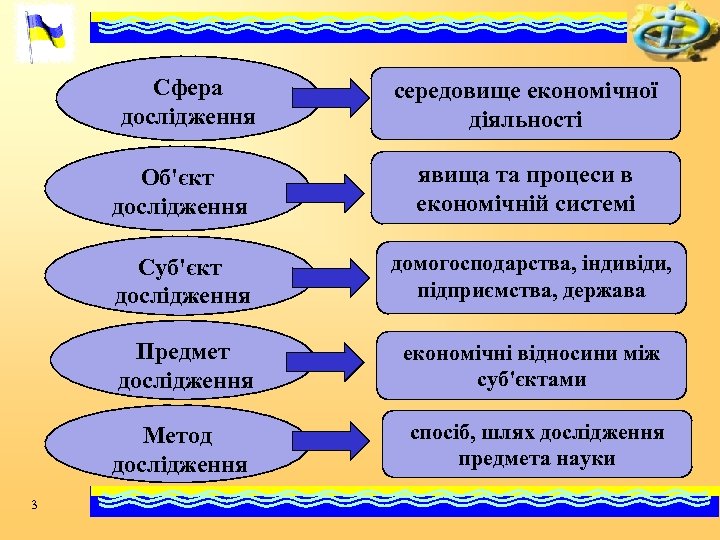 Сфера дослідження

середовище економічної діяльності

Об'єкт дослідження

явища та процеси в економічній системі

Суб'єкт дослідження

домогосподарства, індивіди, підприємства, держава

Предмет дослідження

економічні відносини між суб'єктами

Метод дослідження

спосіб, шлях дослідження предмета науки

3